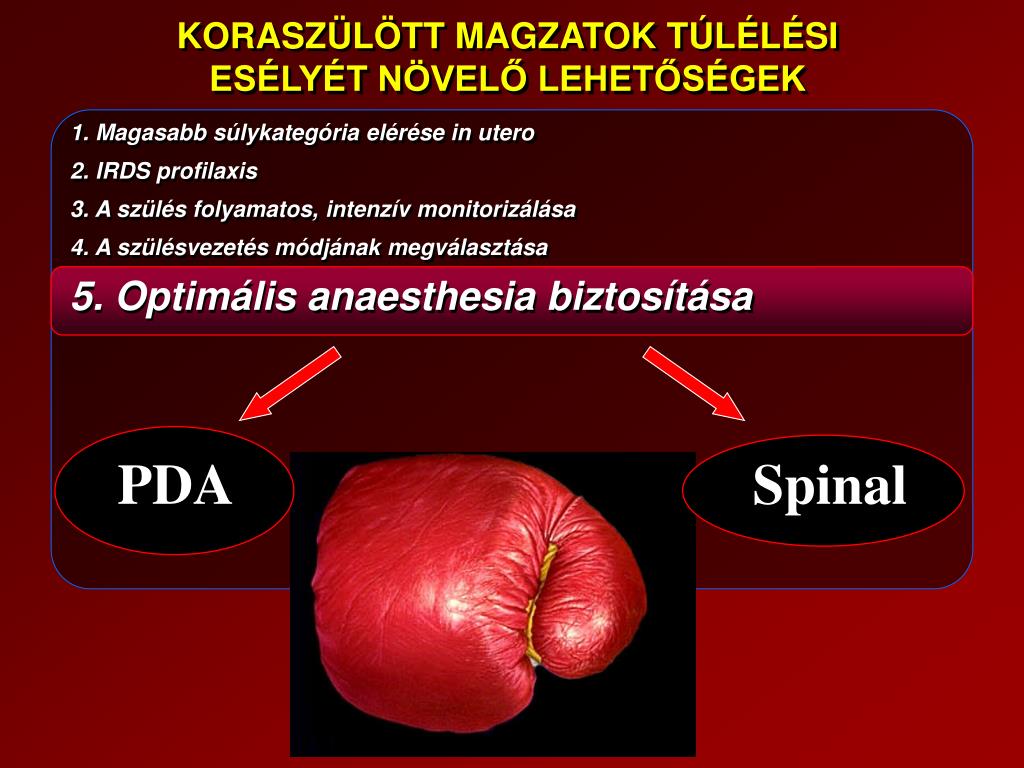 KORASZÜLÖTT MAGZATOK TÚLÉLÉSI ESÉLYÉT NÖVELŐ LEHETŐSÉGEK

1. Magasabb súlykategória elérése in utero

2. IRDS profilaxis

3. A szülés folyamatos, intenzív monitorizálása

4. A szülésvezetés módjának megválasztása

5. Optimális anaesthesia biztosítása

PDA

Spinal